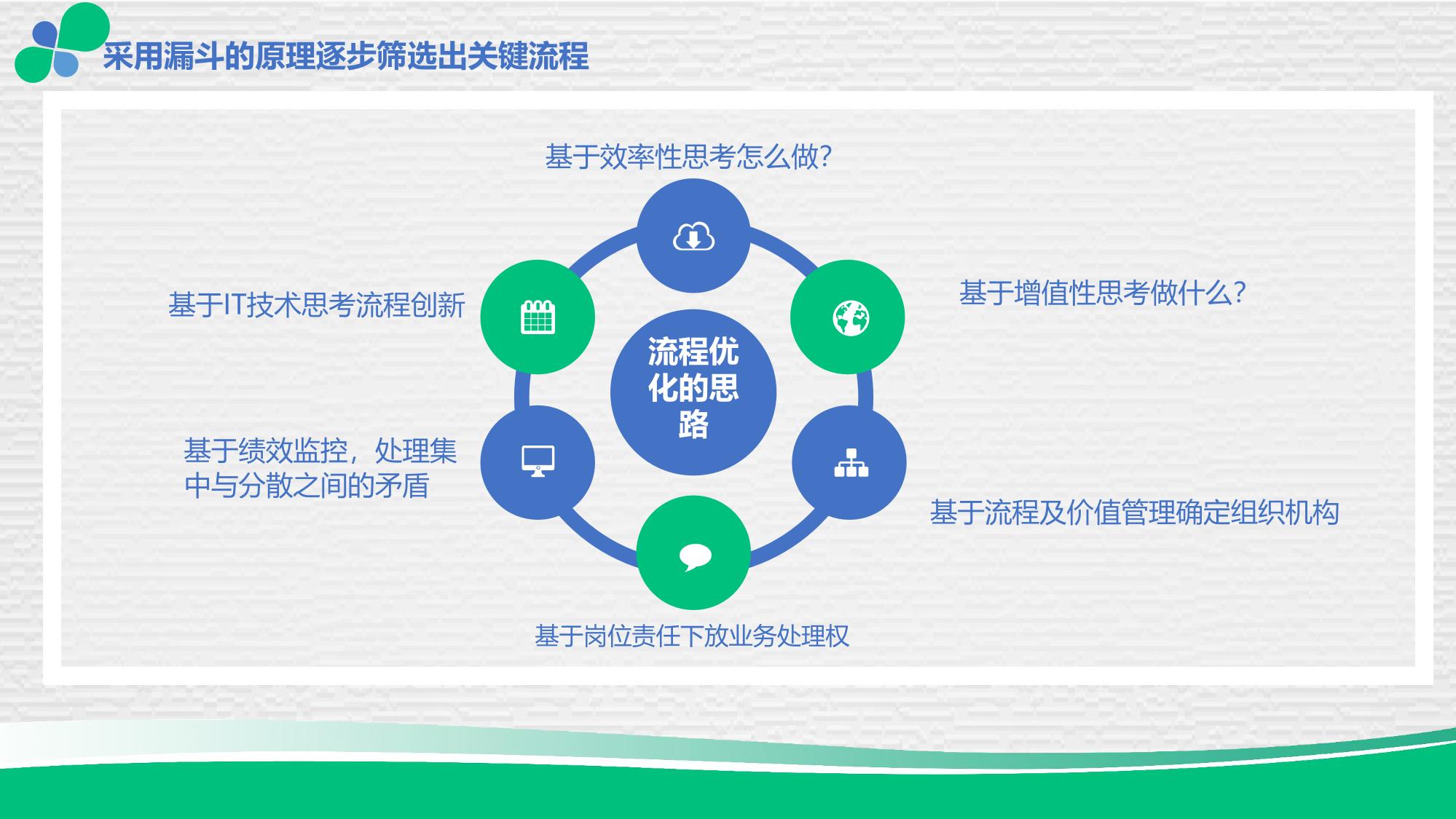 采用漏斗的原理逐步筛选出关键流程

基于效率性思考怎么做?

基于IT技术思考流程创新

基于增值性思考做什么?

流程优化的思路

基于绩效监控，处理集中与分散之间的矛盾

基于流程及价值管理确定组织机构

基于岗位责任下放业务处理权